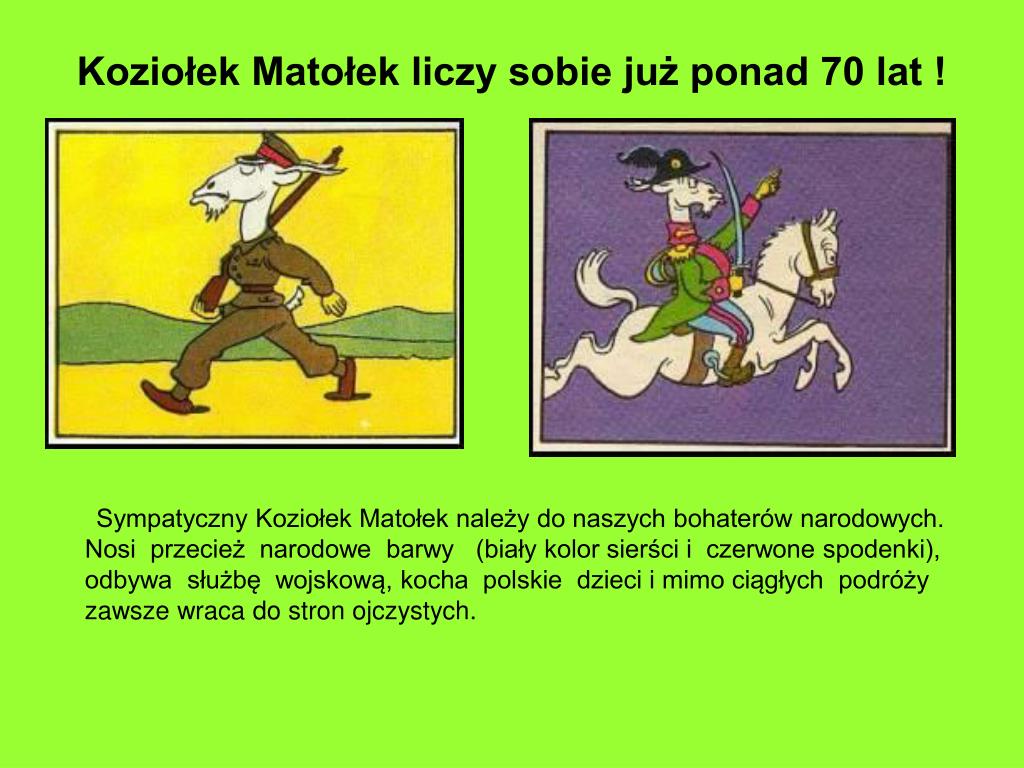 Koziołek Matołek liczy sobie już ponad 70 lat !

Sympatyczny Koziołek Matołek należy do naszych bohaterów narodowych. Nosi przecież narodowe barwy (biały kolor sierści i czerwone spodenki), odbywa służbę wojskową, kocha polskie dzieci i mimo ciągłych podróży zawsze wraca do stron ojczystych.